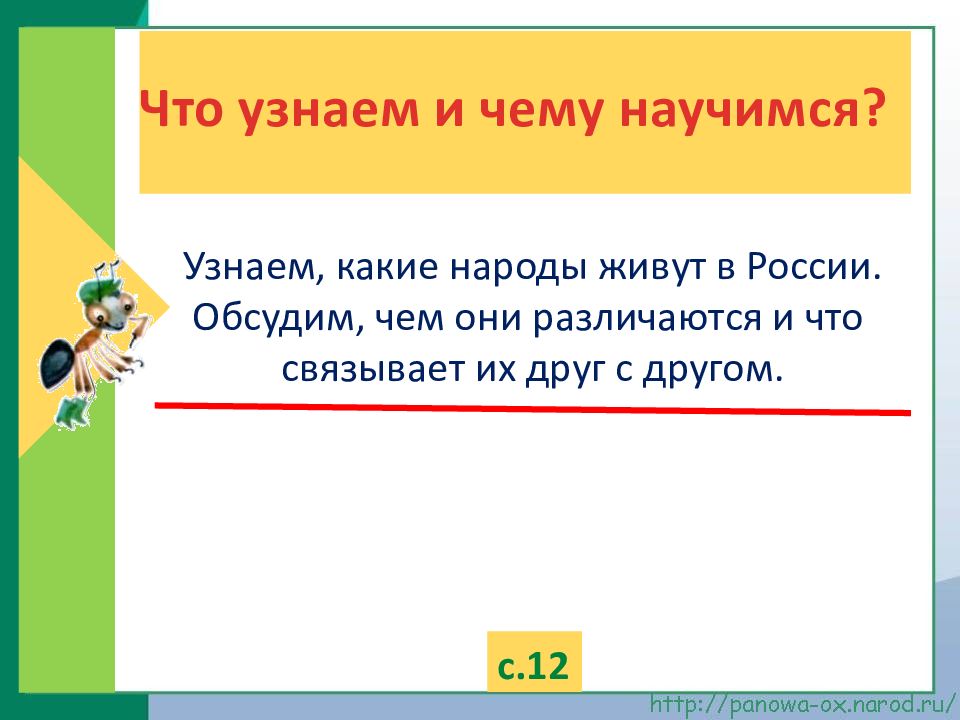 Что узнаем и чему научимся?

Узнаем, какие народы живут в России. Обсудим, чем они различаются и что связывает их друг с другом.

с.12

http://panowa-ox.narod.ru/